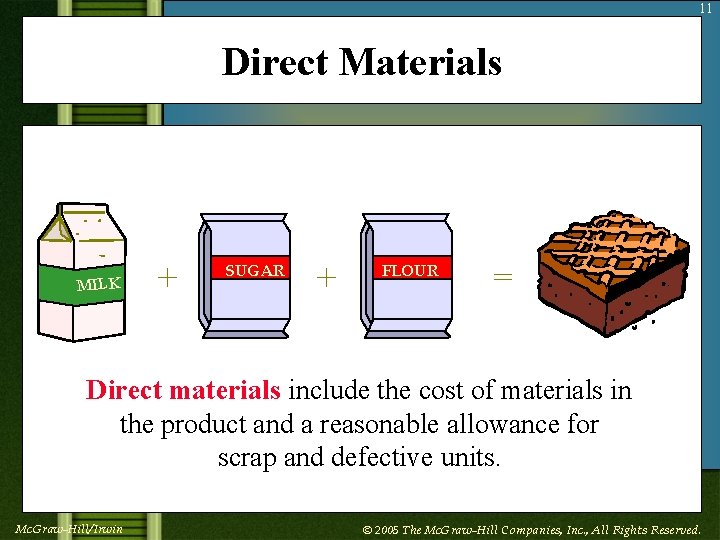 11

Direct Materials

MILK + SUGAR + FLOUR =

Direct materials include the cost of materials in the product and a reasonable allowance for scrap and defective units.

McGraw-Hill/Irwin

© 2005 The McGraw-Hill Companies, Inc., All Rights Reserved.